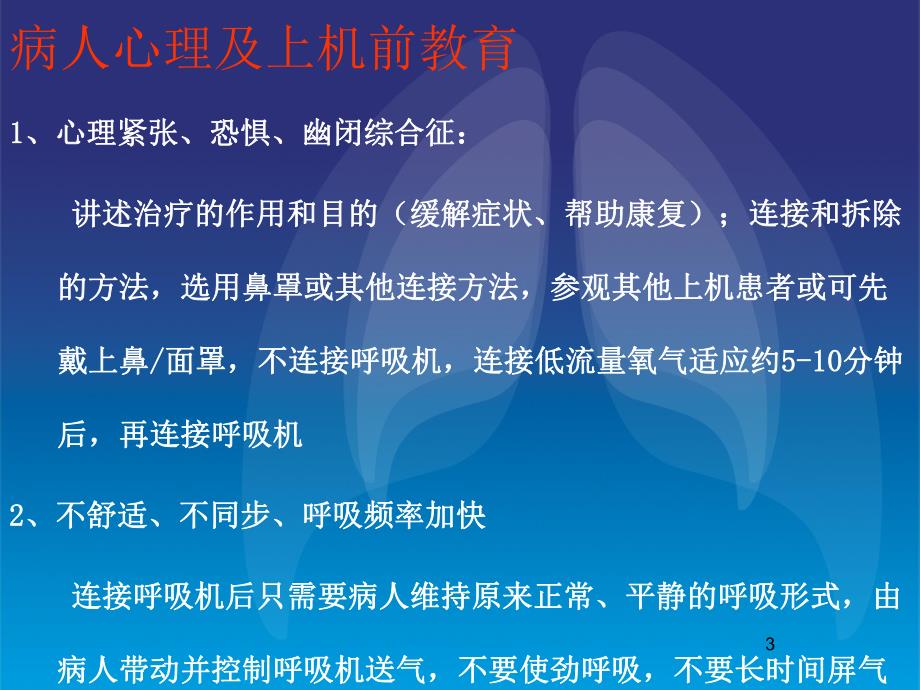 病人心理及上机前教育

1、心理紧张、恐惧、幽闭综合征：

讲述治疗的作用和目的（缓解症状、帮助康复）；连接和拆除的方法，选用鼻罩或其他连接方法，参观其他上机患者或可先戴上鼻/面罩，不连接呼吸机，连接低流量氧气适应约5-10分钟后，再连接呼吸机

2、不舒适、不同步、呼吸频率加快

连接呼吸机后只需要病人维持原来正常、平静的呼吸形式，由病人带动并控制呼吸机送气，不要使劲呼吸，不要长时间屏气

3